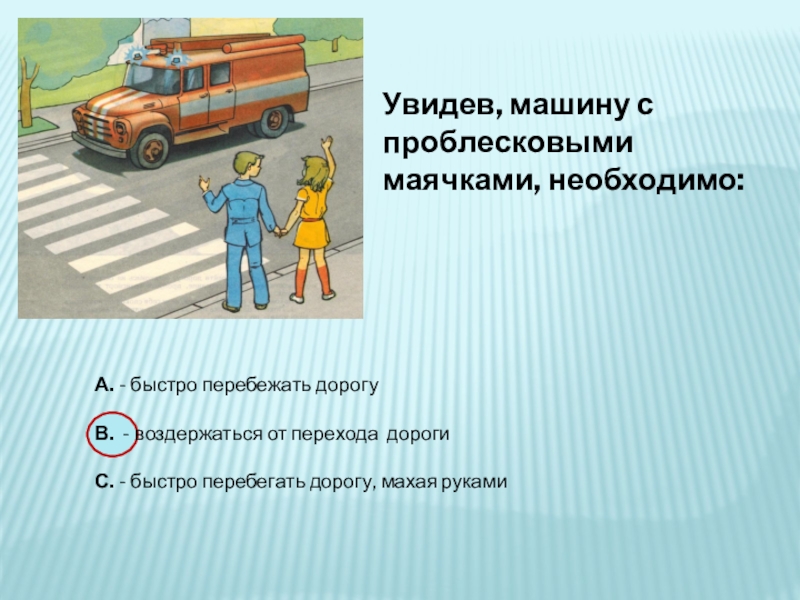 Увидев, машину с проблесковыми маячками, необходимо:

А. - быстро перебежать дорогу

В. - воздержаться от перехода дороги

С. - быстро перебегать дорогу, махая руками